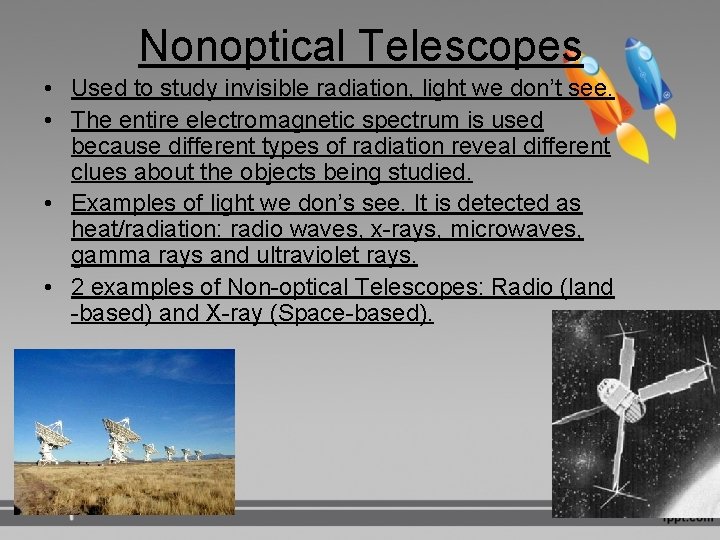 Nonoptical Telescopes

• Used to study invisible radiation, light we don't see.
• The entire electromagnetic spectrum is used because different types of radiation reveal different clues about the objects being studied.
• Examples of light we don's see. It is detected as heat/radiation: radio waves, x-rays, microwaves, gamma rays and ultraviolet rays.
• 2 examples of Non-optical Telescopes: Radio (land -based) and X-ray (Space-based).

fppt.com